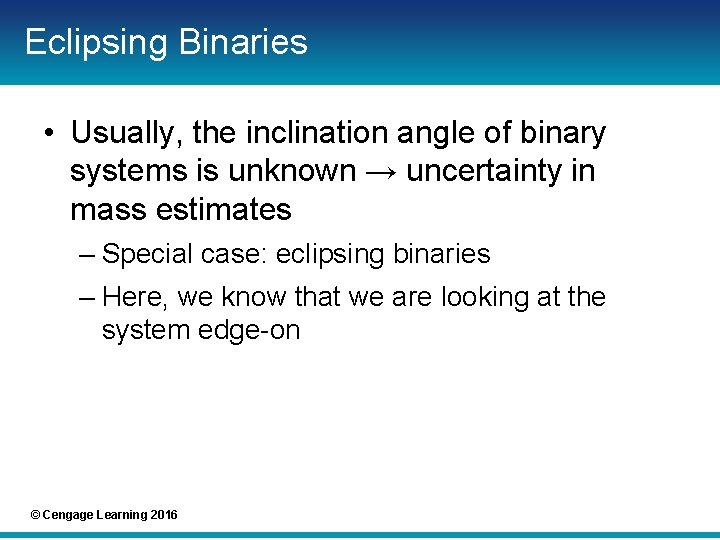 Eclipsing Binaries

• Usually, the inclination angle of binary systems is unknown → uncertainty in mass estimates

– Special case: eclipsing binaries

– Here, we know that we are looking at the system edge-on

© Cengage Learning 2016